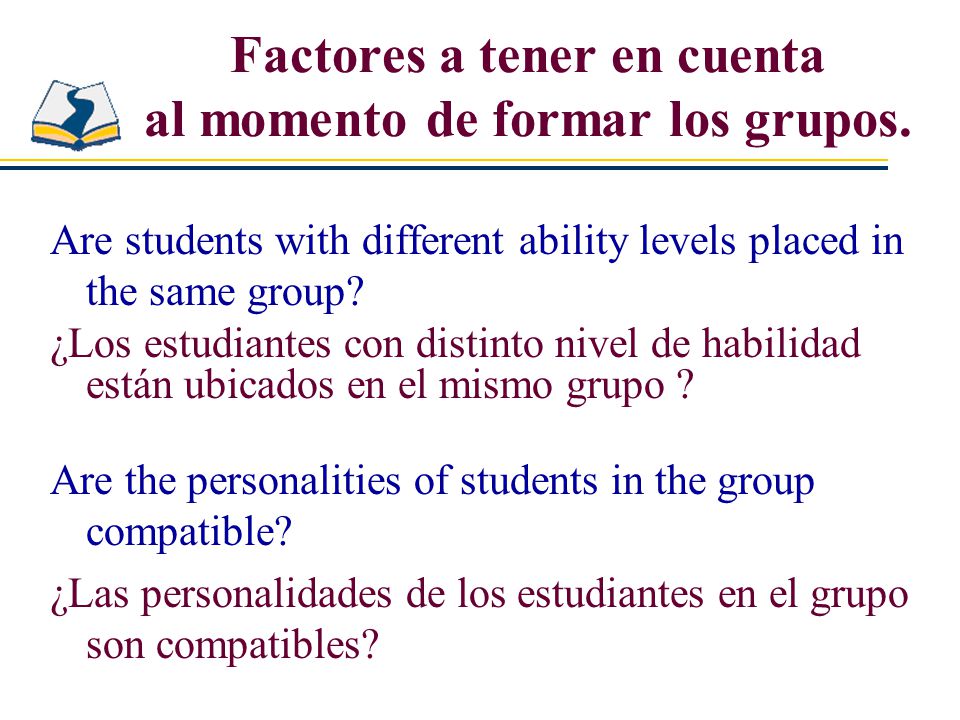 Factores a tener en cuenta al momento de formar los grupos.

Are students with different ability levels placed in the same group?

¿Los estudiantes con distinto nivel de habilidad están ubicados en el mismo grupo ?

Are the personalities of students in the group compatible?

¿Las personalidades de los estudiantes en el grupo son compatibles?